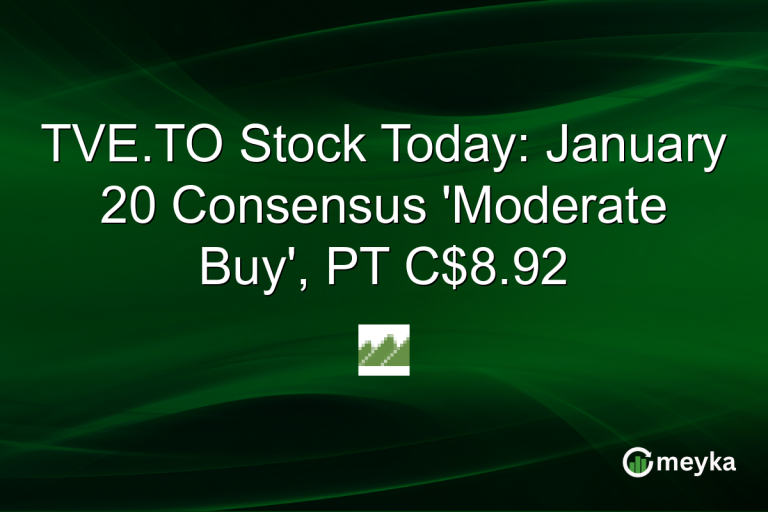 TVE.TO Stock Today: January 20 Consensus 'Moderate Buy', PT C$8.92

meyka